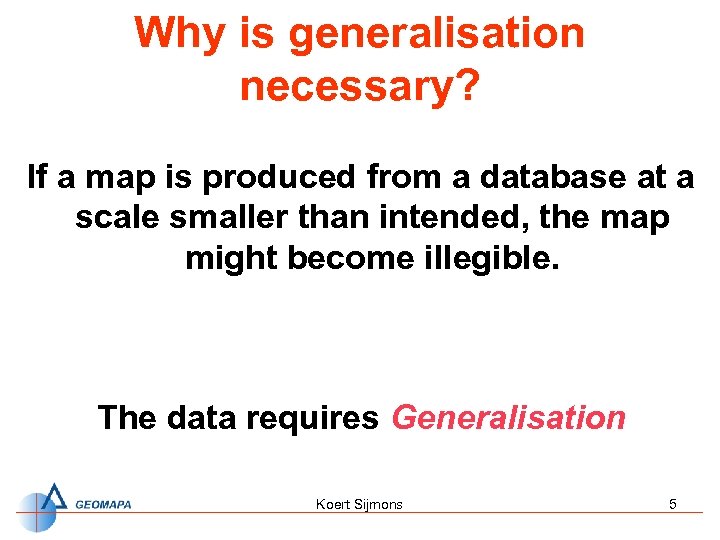 Why is generalisation necessary?

If a map is produced from a database at a scale smaller than intended, the map might become illegible.

The data requires Generalisation

GEOMAPA

Koert Sijmons

5